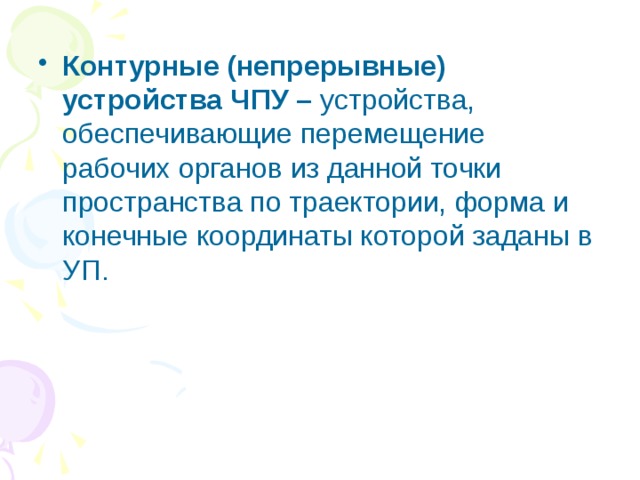 • Контурные (непрерывные) устройства ЧПУ – устройства, обеспечивающие перемещение рабочих органов из данной точки пространства по траектории, форма и конечные координаты которой заданы в УП.